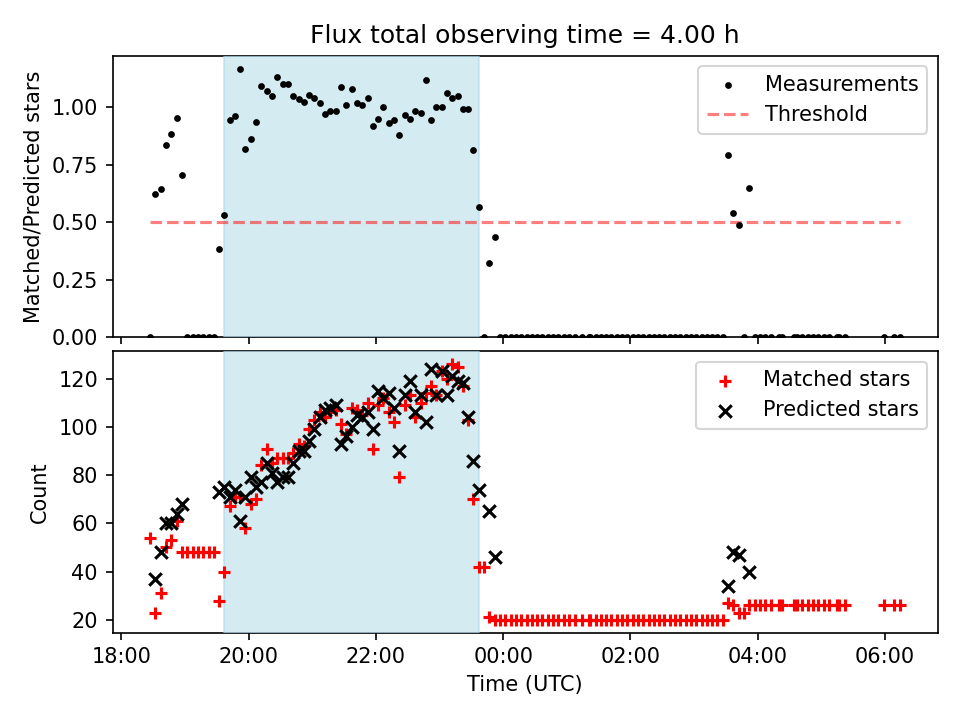 Flux total observing time = 4.00 h

Matched/Predicted stars

1.00
0.75
0.50
0.25
0.00

Measurements
Threshold

Count

120
100
80
60
40
20

Matched stars
Predicted stars

18:00
20:00
22:00
00:00
02:00
04:00
06:00

Time (UTC)